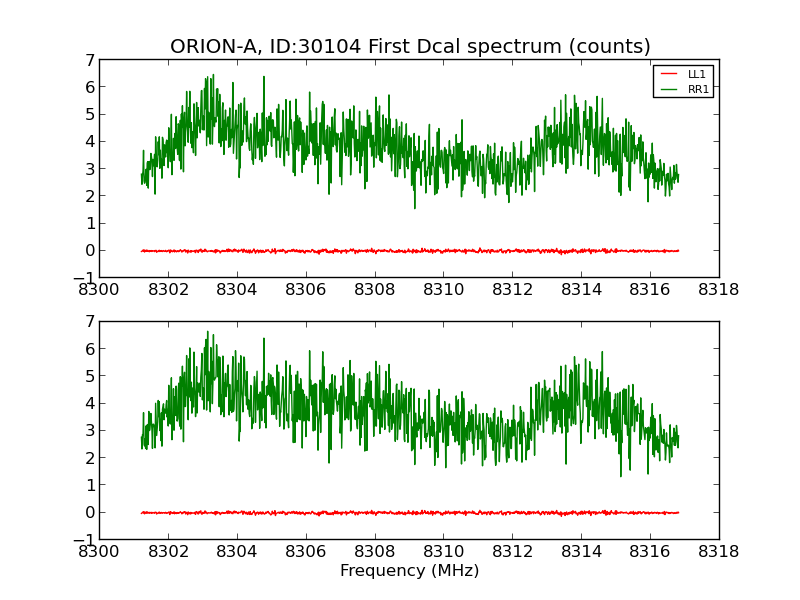 ORION-A, ID:30104 First Dcal spectrum (counts)

LL1
RR1

7
6
5
4
3
2
1
0
−1

8300 8302 8304 8306 8308 8310 8312 8314 8316 8318

7
6
5
4
3
2
1
0
−1

8300 8302 8304 8306 8308 8310 8312 8314 8316 8318

Frequency (MHz)